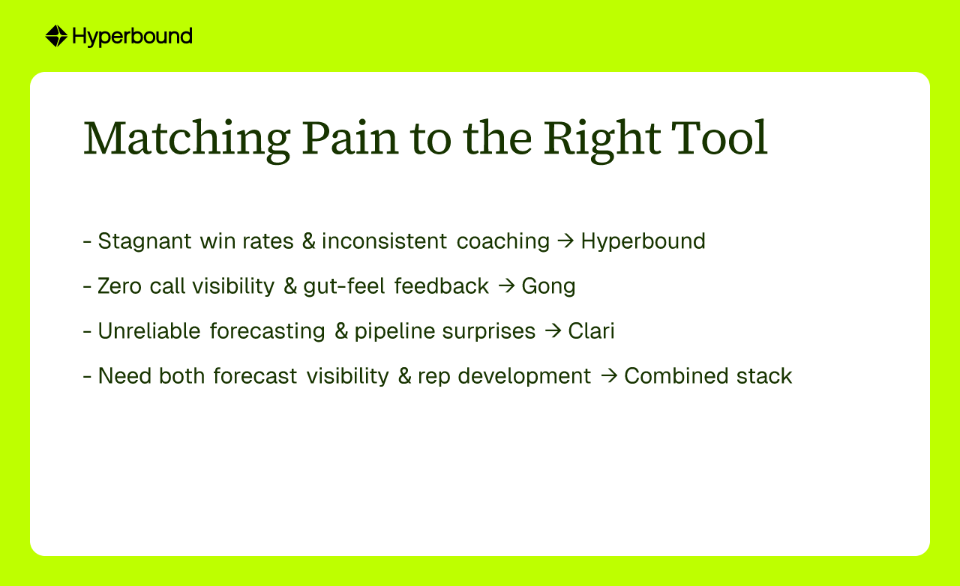 Hyperbound

Matching Pain to the Right Tool

- Stagnant win rates & inconsistent coaching → Hyperbound

- Zero call visibility & gut-feel feedback → Gong

- Unreliable forecasting & pipeline surprises → Clari

- Need both forecast visibility & rep development → Combined stack